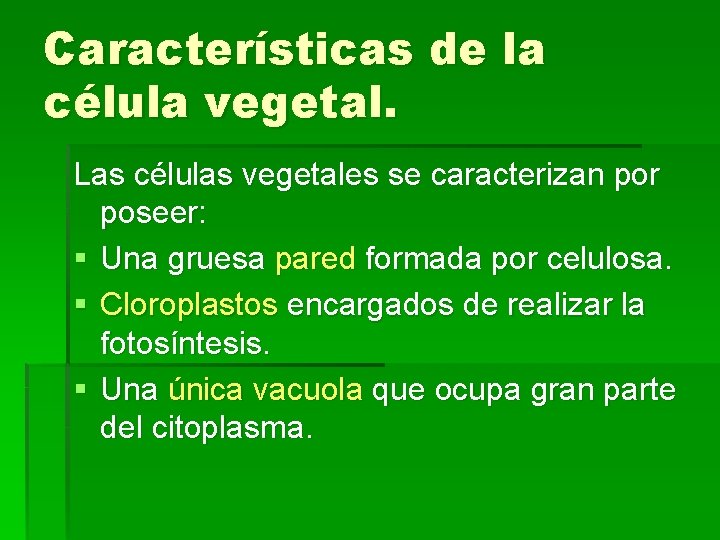 Características de la célula vegetal.

Las células vegetales se caracterizan por poseer:

▪ Una gruesa pared formada por celulosa.

▪ Cloroplastos encargados de realizar la fotosíntesis.

▪ Una única vacuola que ocupa gran parte del citoplasma.